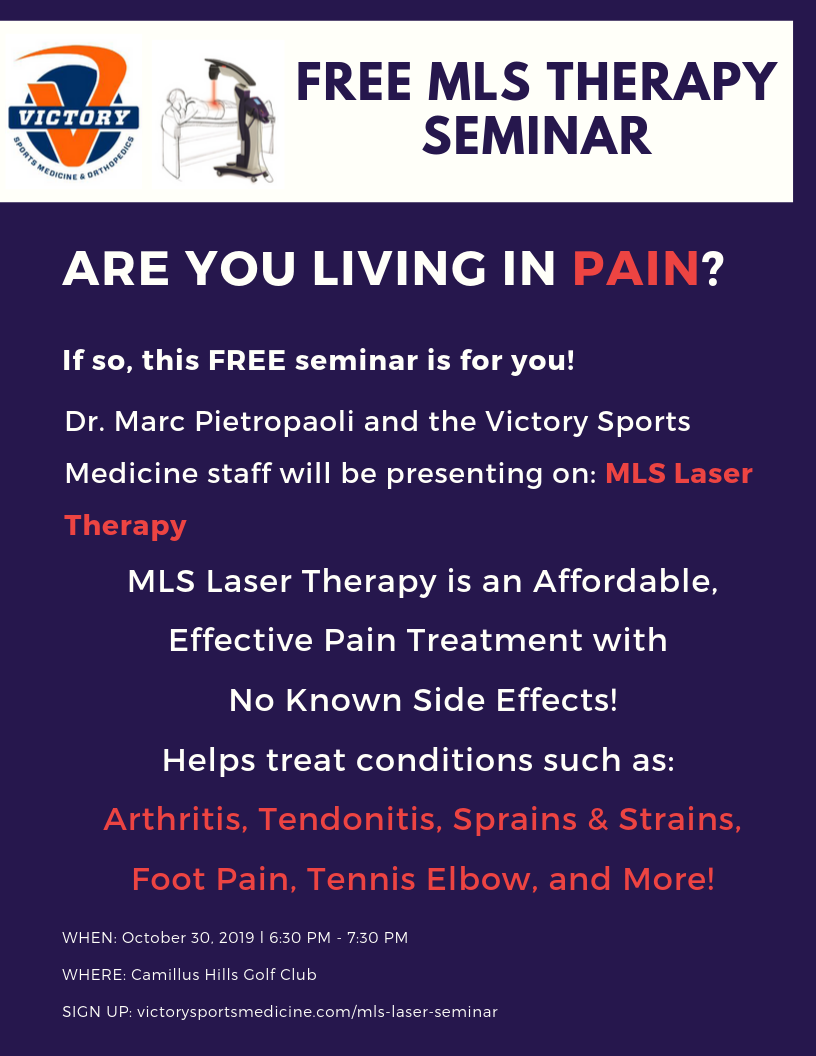 VICTORY
SPORTS MEDICINE & ORTHOPEDICS

FREE MLS THERAPY SEMINAR

ARE YOU LIVING IN PAIN?

If so, this FREE seminar is for you!

Dr. Marc Pietropaoli and the Victory Sports Medicine staff will be presenting on: MLS Laser Therapy

MLS Laser Therapy is an Affordable, Effective Pain Treatment with No Known Side Effects!

Helps treat conditions such as:

Arthritis, Tendonitis, Sprains & Strains, Foot Pain, Tennis Elbow, and More!

WHEN: October 30, 2019 | 6:30 PM - 7:30 PM

WHERE: Camillus Hills Golf Club

SIGN UP: victorysportsmedicine.com/mls-laser-seminar